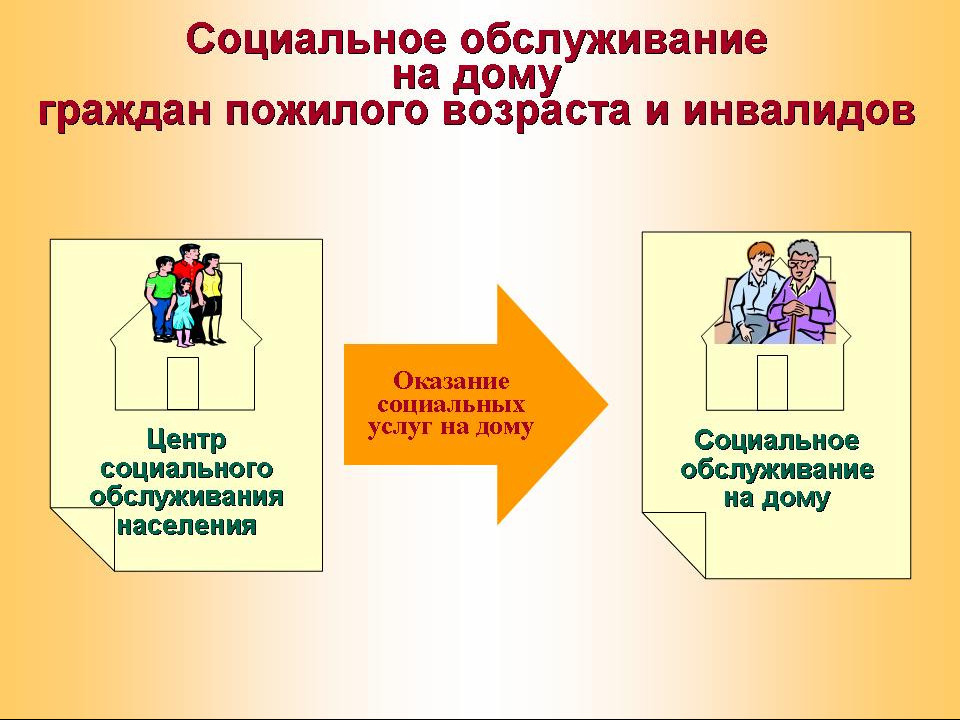 Социальное обслуживание на дому граждан пожилого возраста и инвалидов

Центр социального обслуживания населения

Оказание социальных услуг на дому

Социальное обслуживание на дому